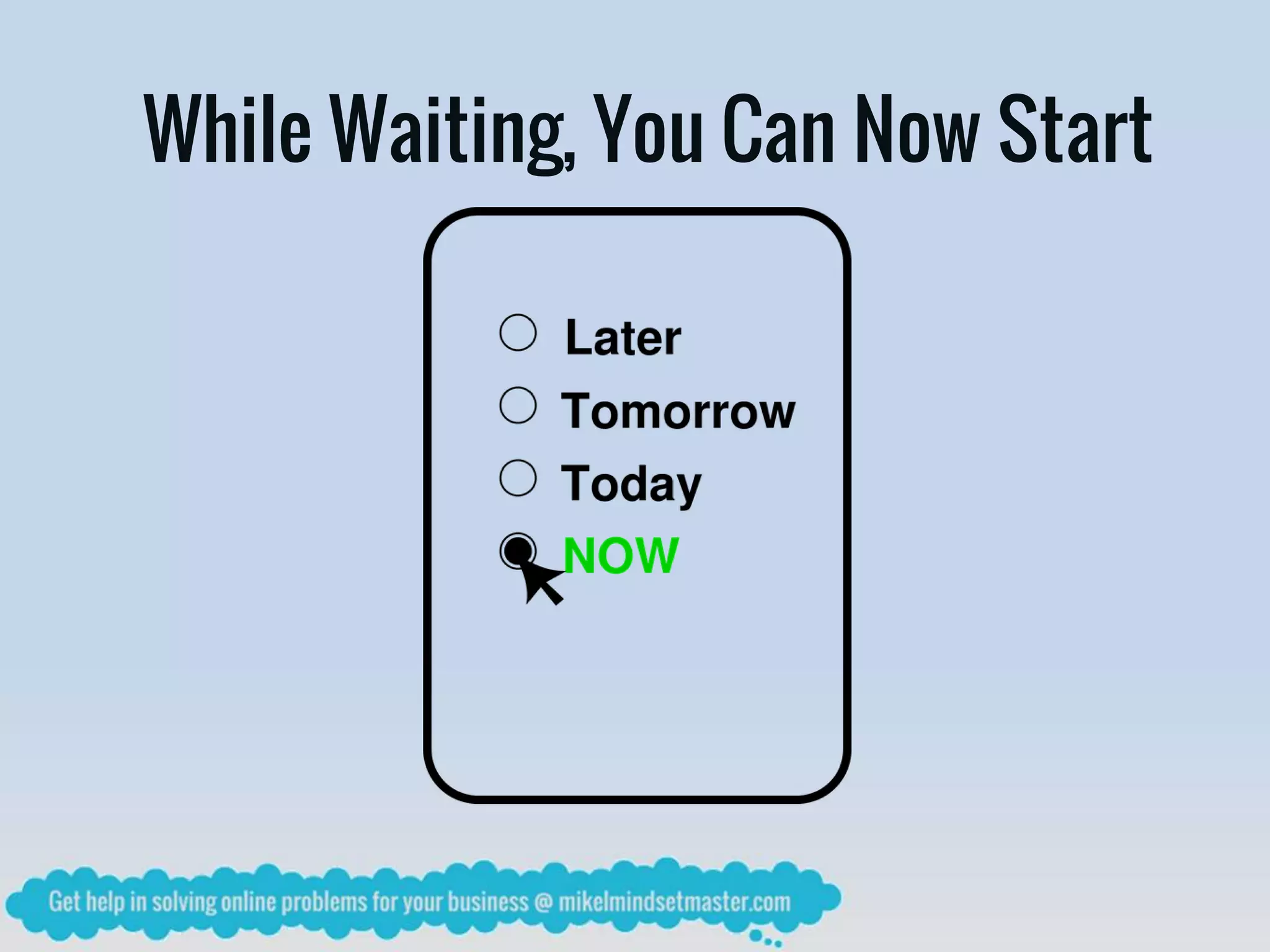 While Waiting, You Can Now Start

Later

Tomorrow

Today

NOW

Get help in solving online problems for your business @ mikelmindsetmaster.com